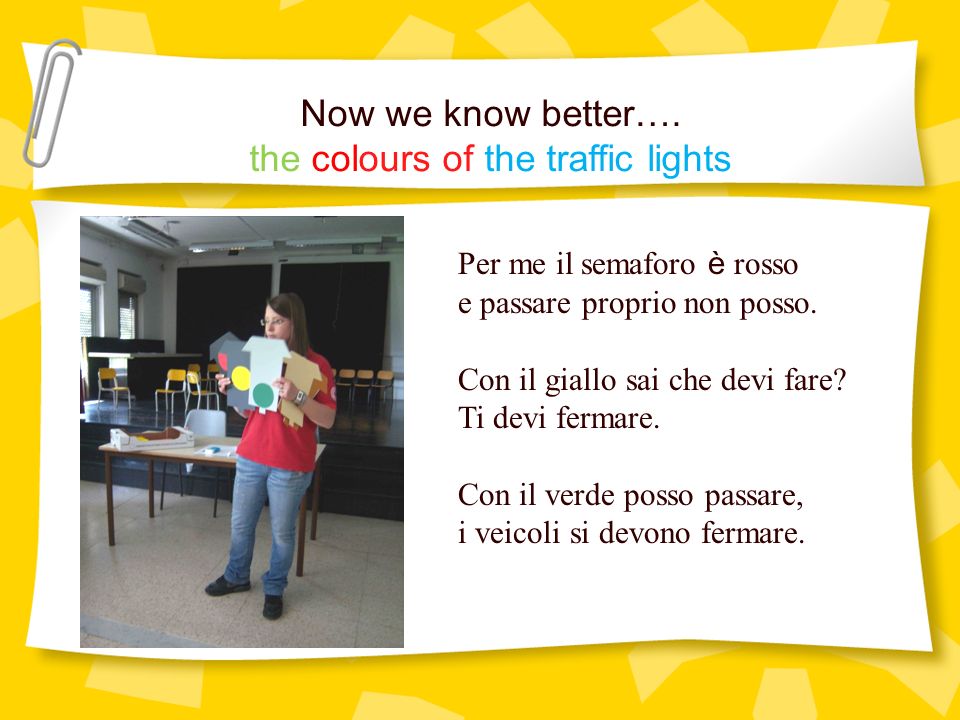 Now we know better….
the colours of the traffic lights

Per me il semaforo è rosso
e passare proprio non posso.

Con il giallo sai che devi fare?
Ti devi fermare.

Con il verde posso passare,
i veicoli si devono fermare.